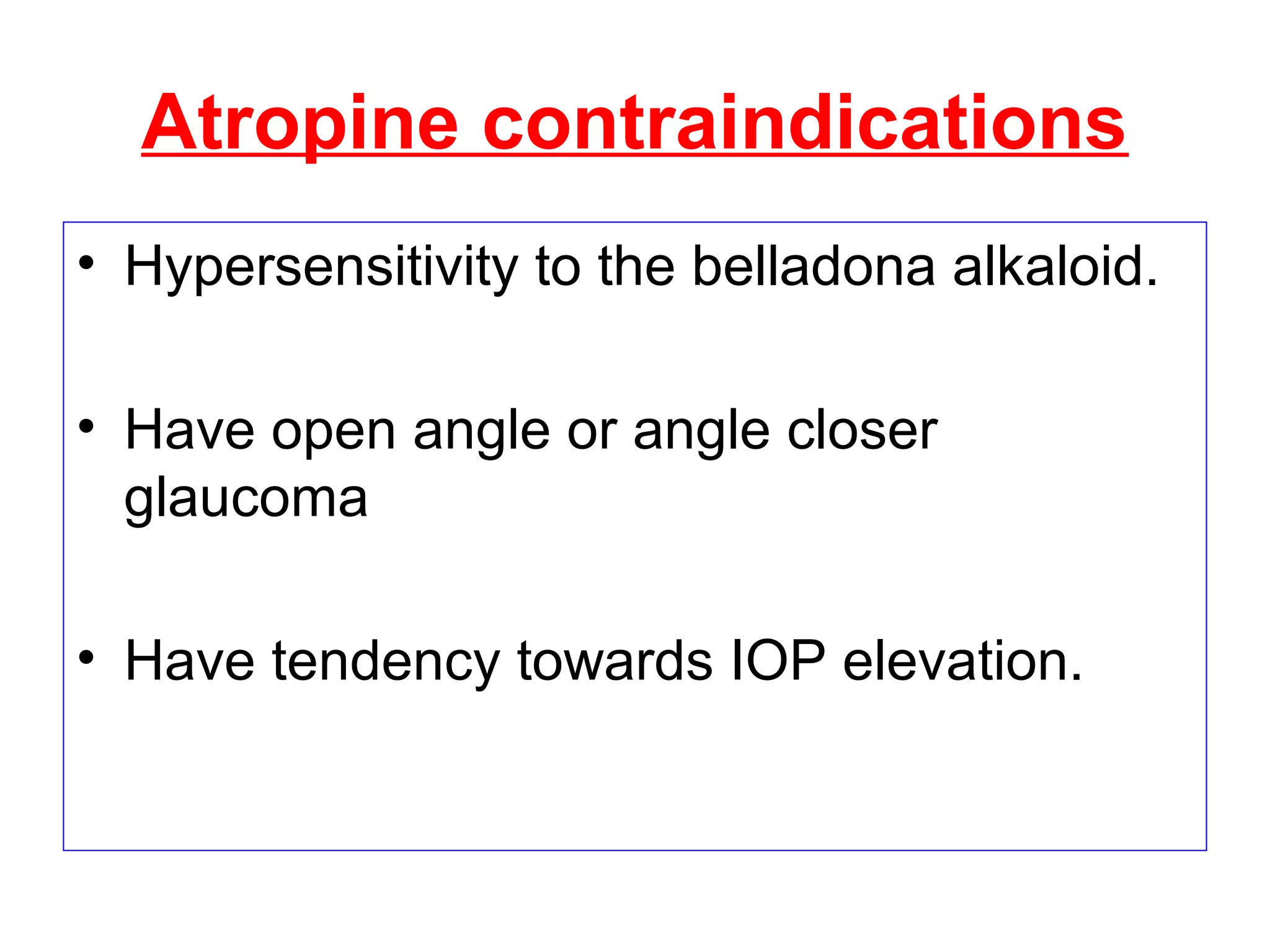 Atropine contraindications

• Hypersensitivity to the belladona alkaloid.

• Have open angle or angle closer glaucoma

• Have tendency towards IOP elevation.